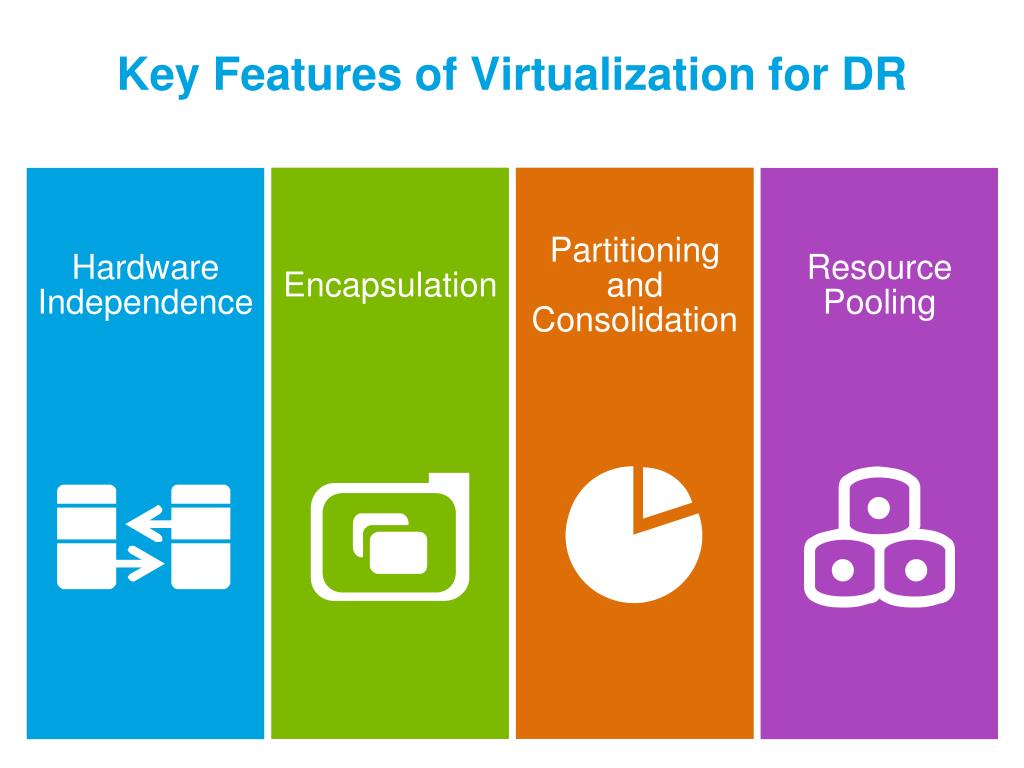 Key Features of Virtualization for DR

Hardware Independence

Encapsulation

Partitioning and Consolidation

Resource Pooling